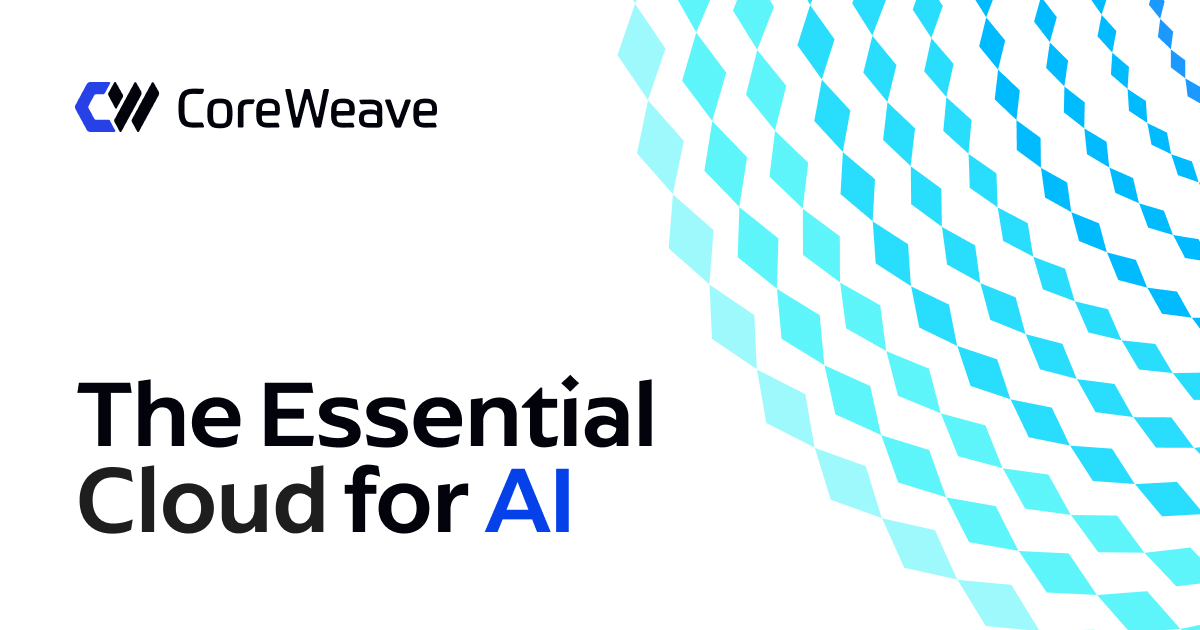 CoreWeave

The Essential Cloud for AI